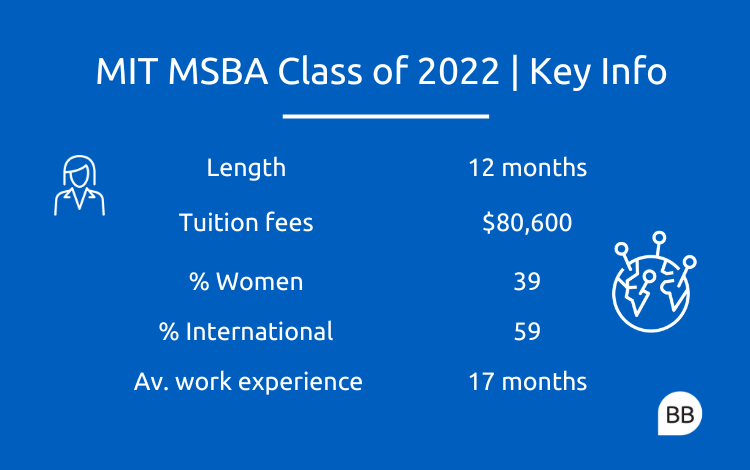 MIT MSBA Class of 2022 | Key Info

| | |
|---|---|
| Length | 12 months |
| Tuition fees | \$80,600 |
| % Women | 39 |
| % International | 59 |
| Av. work experience | 17 months |

BB